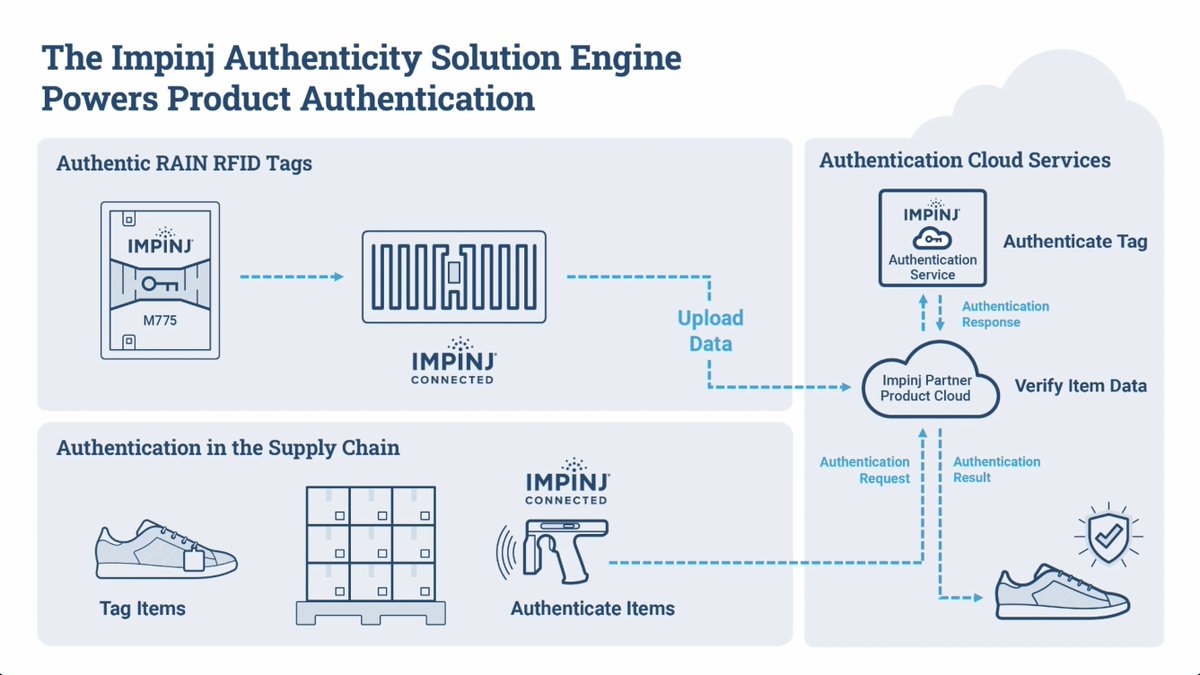 The Impinj Authenticity Solution Engine Powers Product Authentication

Authentic RAIN RFID Tags

IMPINJ

M775

IMPINJ CONNECTED

Upload Data

Authentication in the Supply Chain

Tag Items

IMPINJ CONNECTED

Authenticate Items

Authentication Cloud Services

IMPINJ

Authentication Service

Authenticate Tag

Authentication Response

Impinj Partner Product Cloud

Verify Item Data

Authentication Request

Authentication Result